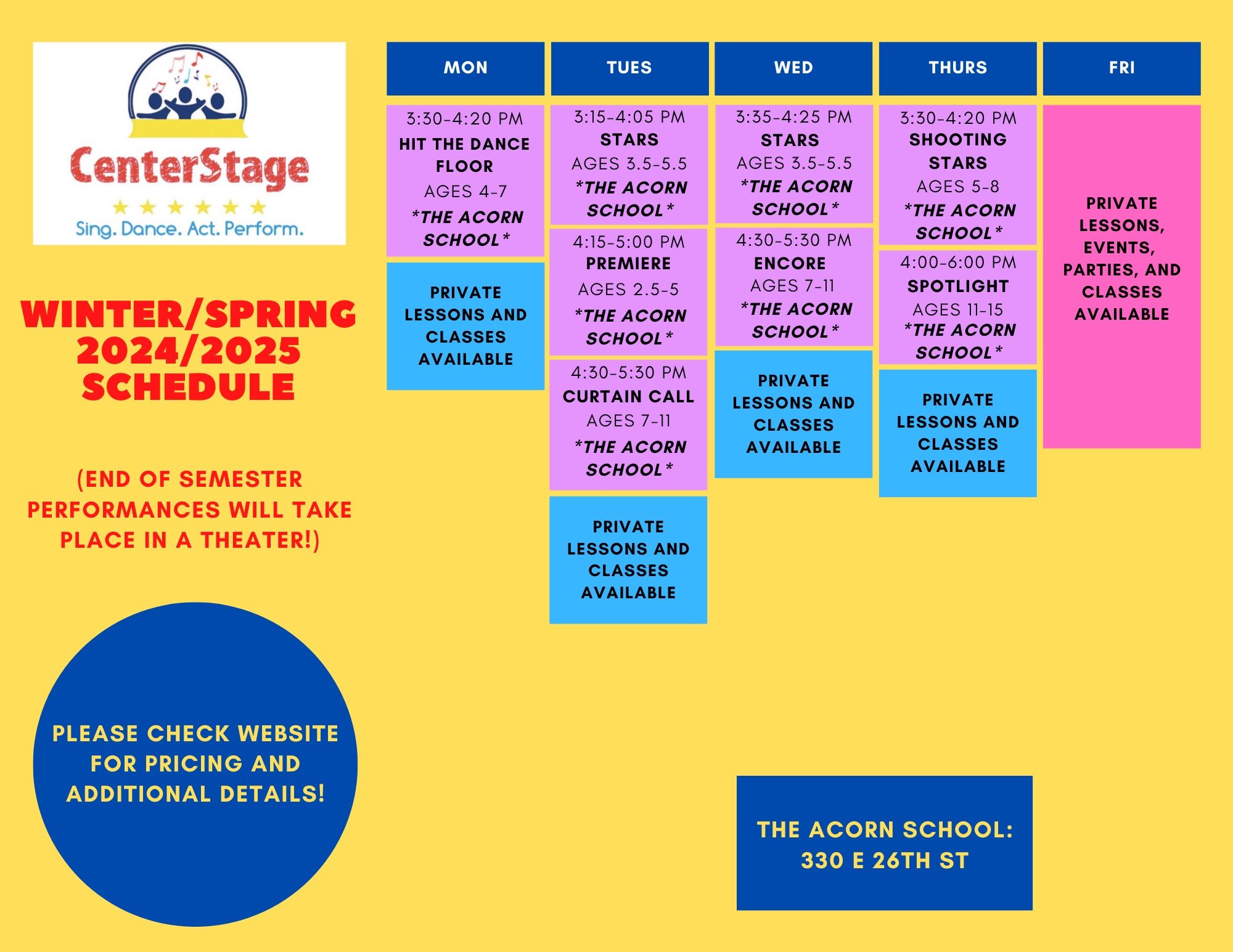 CenterStage
Sing. Dance. Act. Perform.

WINTER/SPRING 2024/2025 SCHEDULE

(END OF SEMESTER PERFORMANCES WILL TAKE PLACE IN A THEATER!)

PLEASE CHECK WEBSITE FOR PRICING AND ADDITIONAL DETAILS!

MON

3:30-4:20 PM
HIT THE DANCE FLOOR
AGES 4-7
*THE ACORN SCHOOL*

PRIVATE LESSONS AND CLASSES AVAILABLE

TUES

3:15-4:05 PM
STARS
AGES 3.5-5.5
*THE ACORN SCHOOL*

4:15-5:00 PM
PREMIERE
AGES 2.5-5
*THE ACORN SCHOOL*

4:30-5:30 PM
CURTAIN CALL
AGES 7-11
*THE ACORN SCHOOL*

PRIVATE LESSONS AND CLASSES AVAILABLE

WED

3:35-4:25 PM
STARS
AGES 3.5-5.5
*THE ACORN SCHOOL*

4:30-5:30 PM
ENCORE
AGES 7-11
*THE ACORN SCHOOL*

PRIVATE LESSONS AND CLASSES AVAILABLE

THURS

3:30-4:20 PM
SHOOTING STARS
AGES 5-8
*THE ACORN SCHOOL*

4:00-6:00 PM
SPOTLIGHT
AGES 11-15
*THE ACORN SCHOOL*

PRIVATE LESSONS AND CLASSES AVAILABLE

FRI

PRIVATE LESSONS, EVENTS, PARTIES, AND CLASSES AVAILABLE

THE ACORN SCHOOL:
330 E 26TH ST